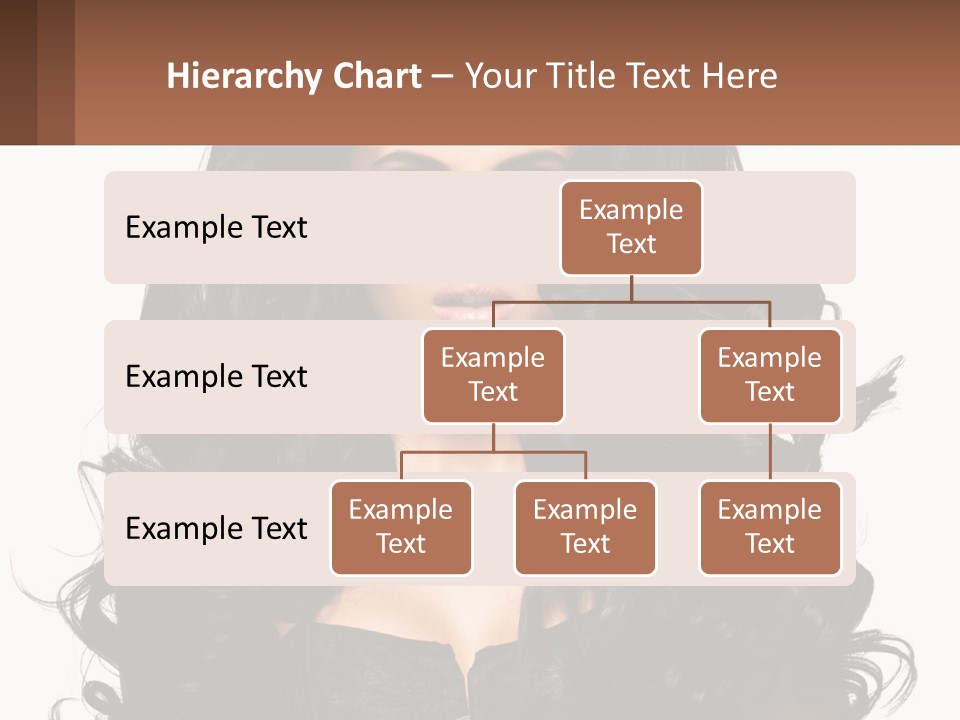 Hierarchy Chart – Your Title Text Here

Example Text

Example Text

Example Text

Example Text

Example Text

Example Text

Example Text

Example Text

Example Text